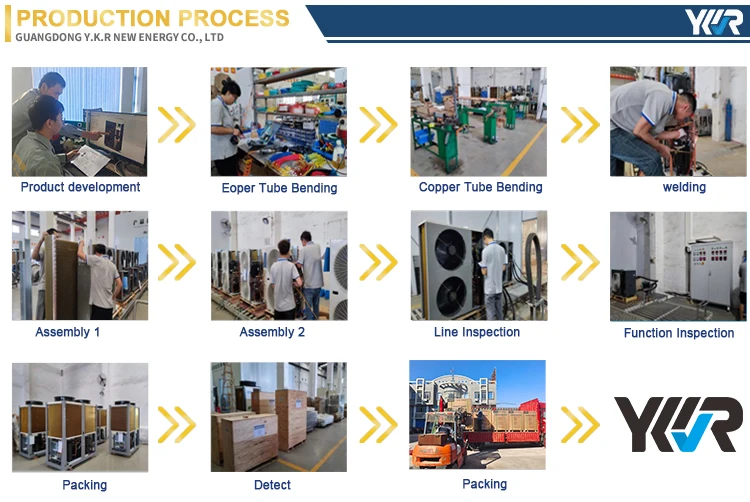 PRODUCTION PROCESS
GUANGDONG Y.K.R NEW ENERGY CO., LTD

YKR

Product development

Eoper Tube Bending

Copper Tube Bending

welding

Assembly 1

Assembly 2

Line Inspection

Function Inspection

Packing

Detect

Packing

YKR